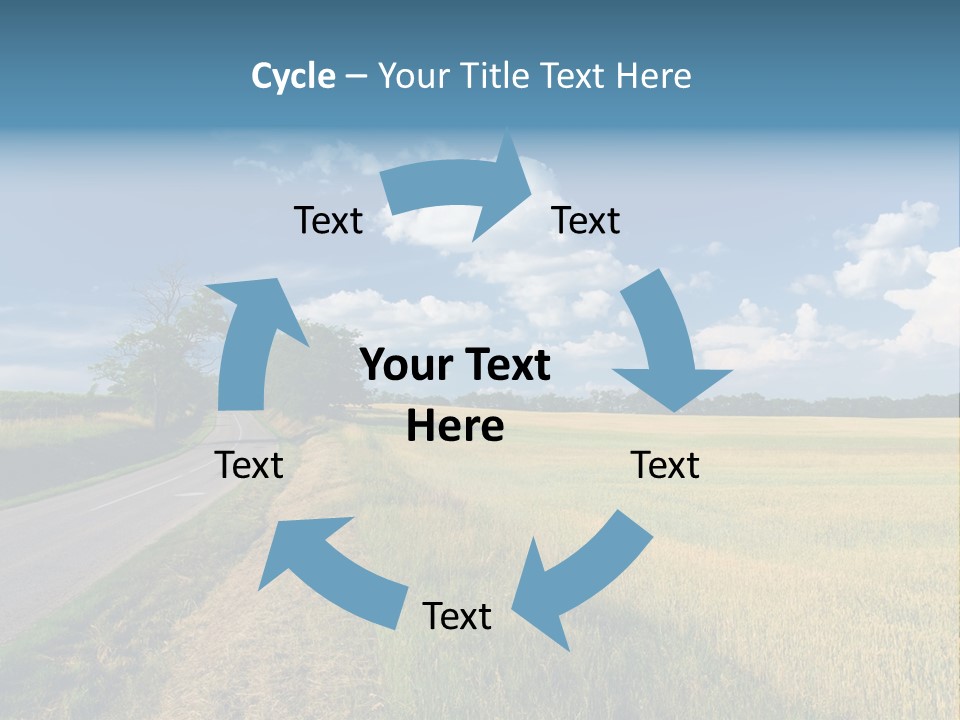 Cycle – Your Title Text Here

Text

Text

Your Text Here

Text

Text

Text